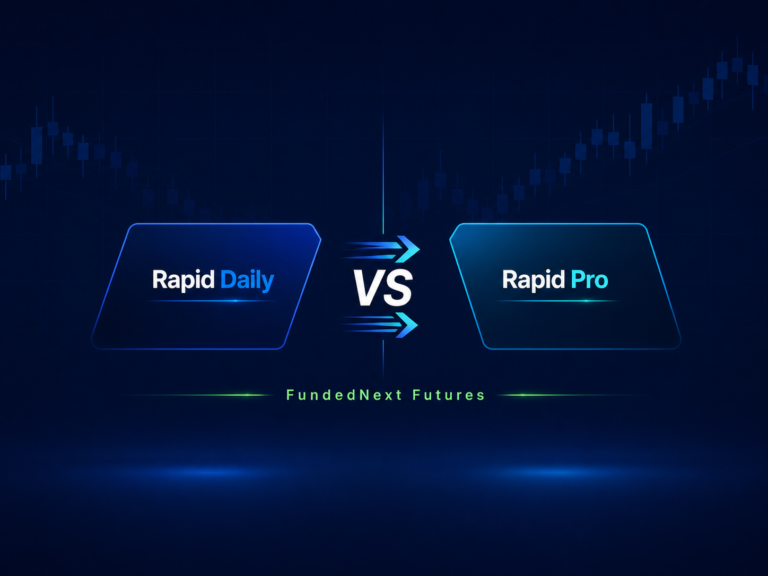 Rapid Daily

VS

Rapid Pro

FundedNext Futures